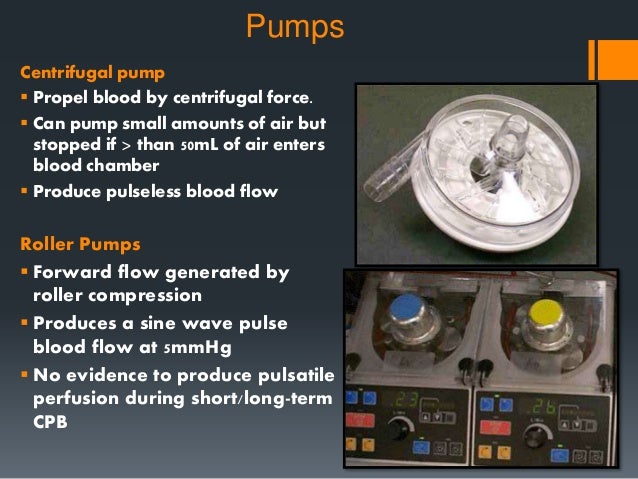 Pumps

Centrifugal pump
▪ Propel blood by centrifugal force.
▪ Can pump small amounts of air but stopped if > than 50mL of air enters blood chamber
▪ Produce pulseless blood flow

Roller Pumps
▪ Forward flow generated by roller compression
▪ Produces a sine wave pulse blood flow at 5mmHg
▪ No evidence to produce pulsatile perfusion during short/long-term CPB

23

26